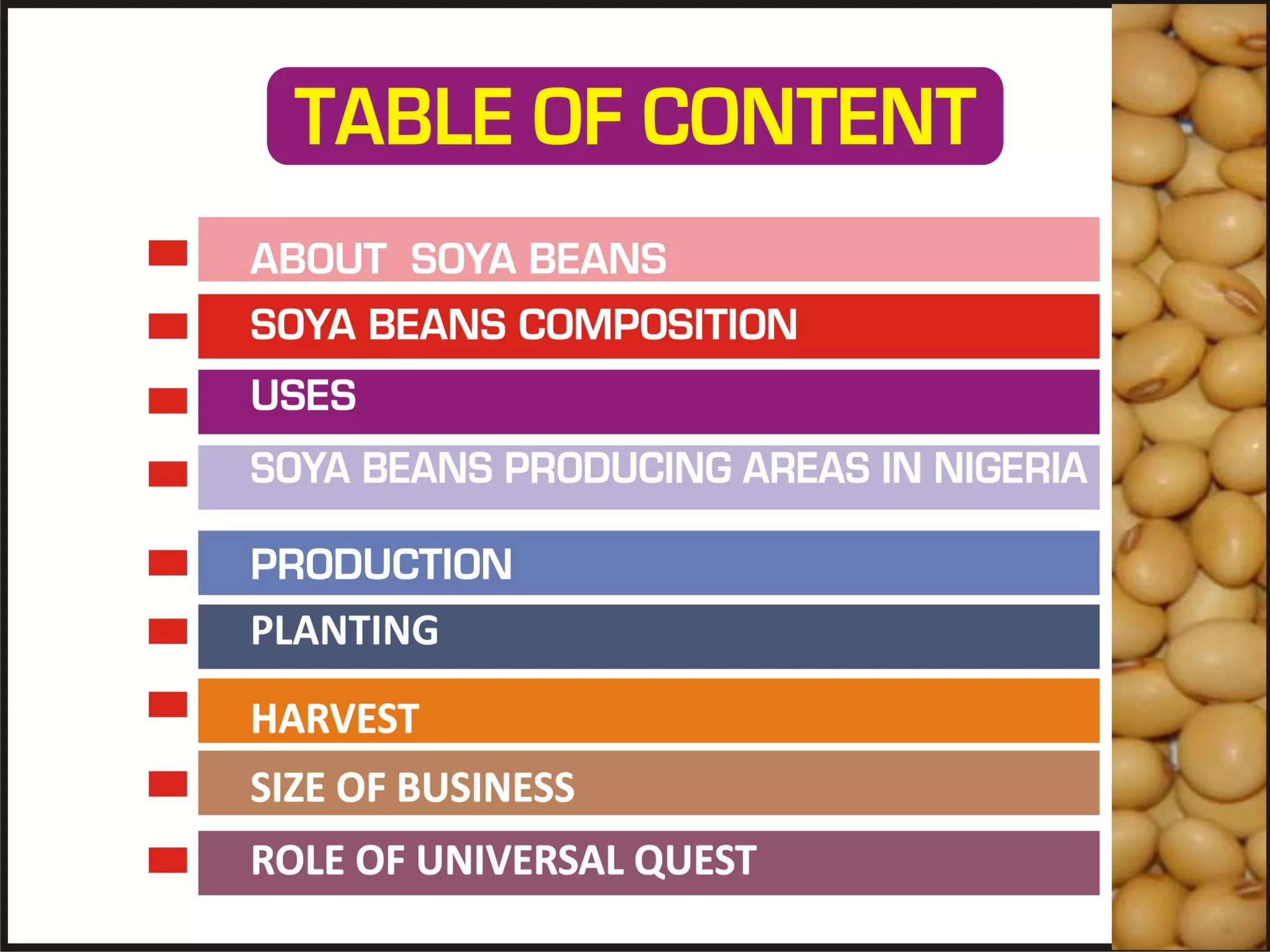 TABLE OF CONTENT

ABOUT SOYA BEANS

SOYA BEANS COMPOSITION

USES

SOYA BEANS PRODUCING AREAS IN NIGERIA

PRODUCTION

PLANTING

HARVEST

SIZE OF BUSINESS

ROLE OF UNIVERSAL QUEST